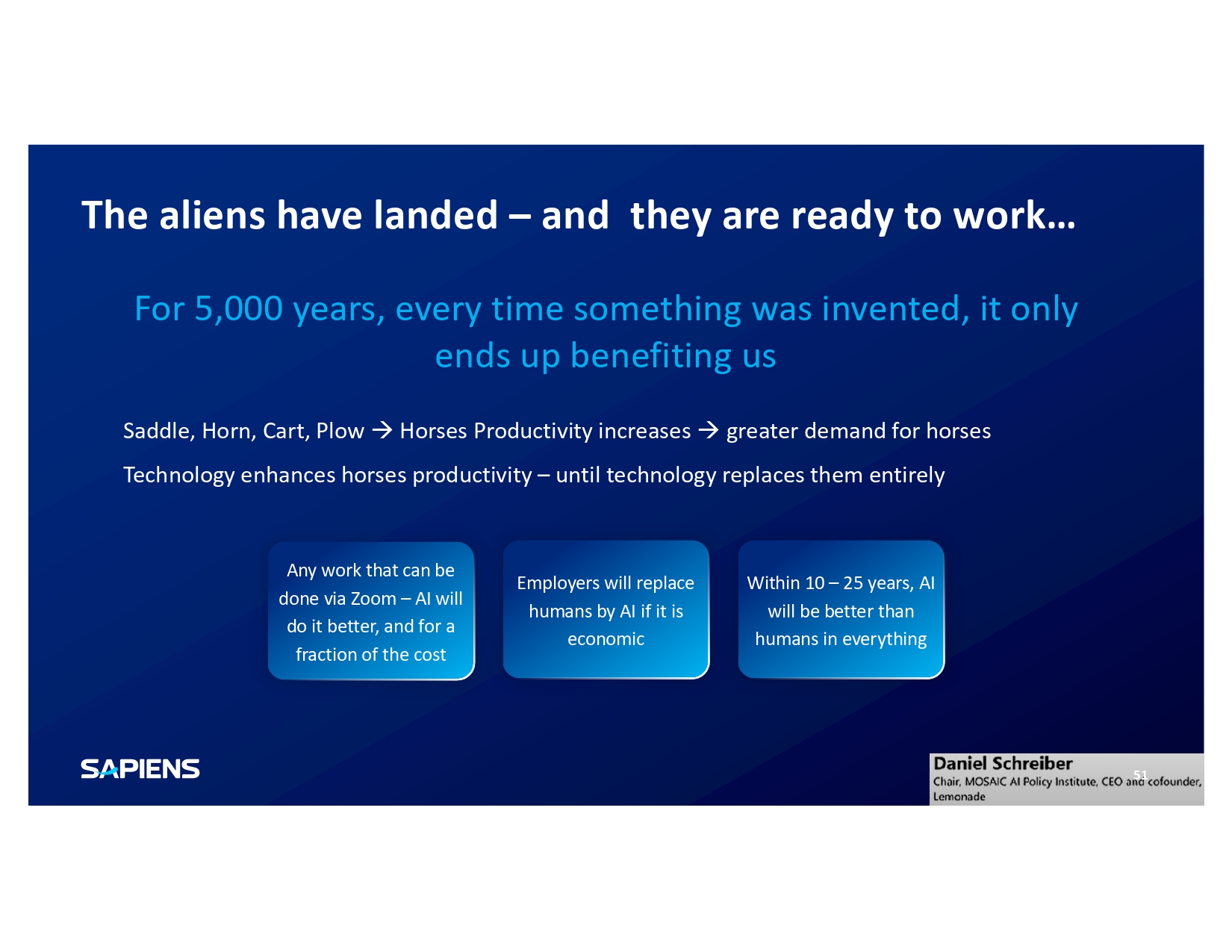 The aliens have landed – and  they are ready to work…

For 5,000 years, every time something was invented, it only ends up benefiting us

Saddle, Horn, Cart, Plow → Horses Productivity increases → greater demand for horses

Technology enhances horses productivity – until technology replaces them entirely

Any work that can be done via Zoom – AI will do it better, and for a fraction of the cost

Employers will replace humans by AI if it is economic

Within 10 – 25 years, AI will be better than humans in everything

SAPIENS

Daniel Schreiber
Chair, MOSAIC AI Policy Institute, CEO and cofounder, Lemonade

51